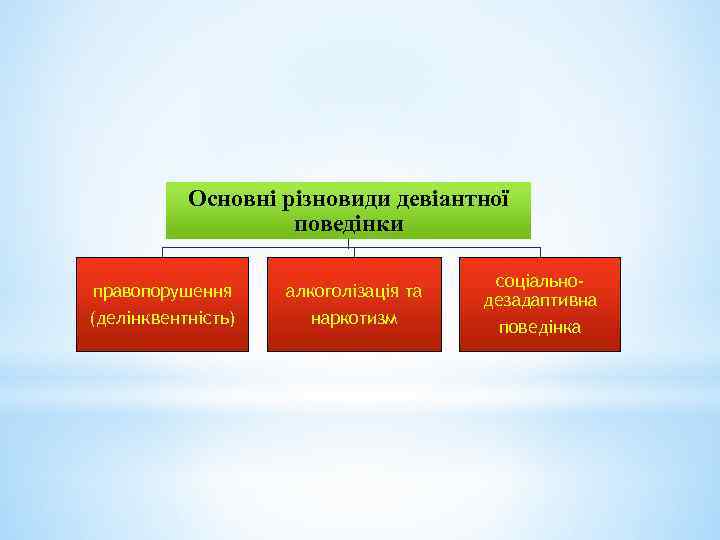 Основні різновиди девіантної поведінки

правопорушення (делінквентність)

алкоголізація та наркотизм

соціально-дезадаптивна поведінка